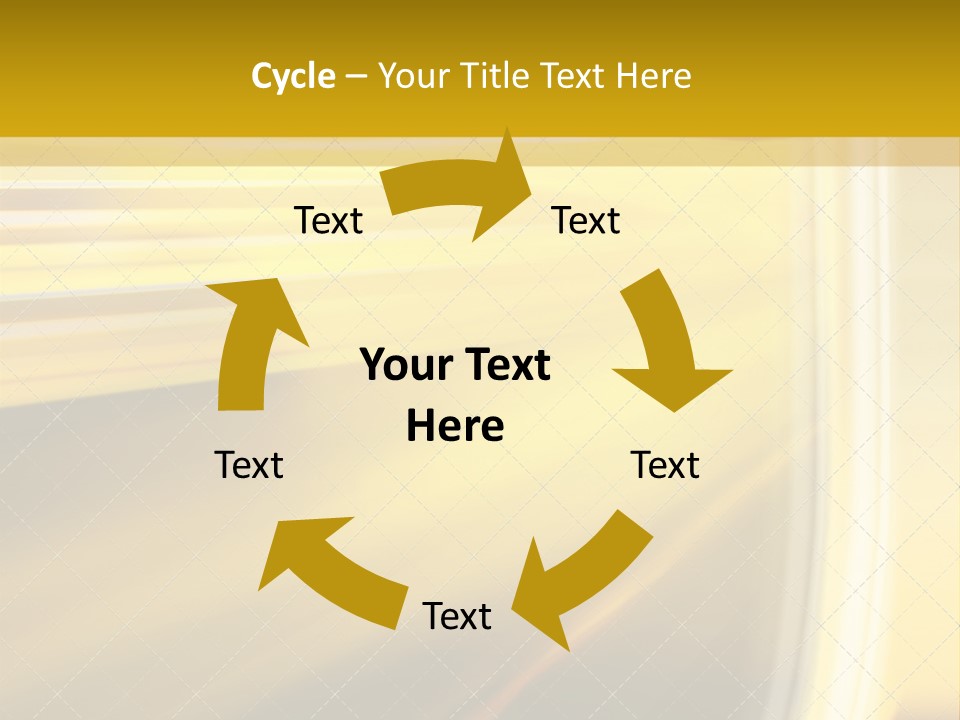 Cycle – Your Title Text Here

Text

Text

Your Text Here

Text

Text

Text